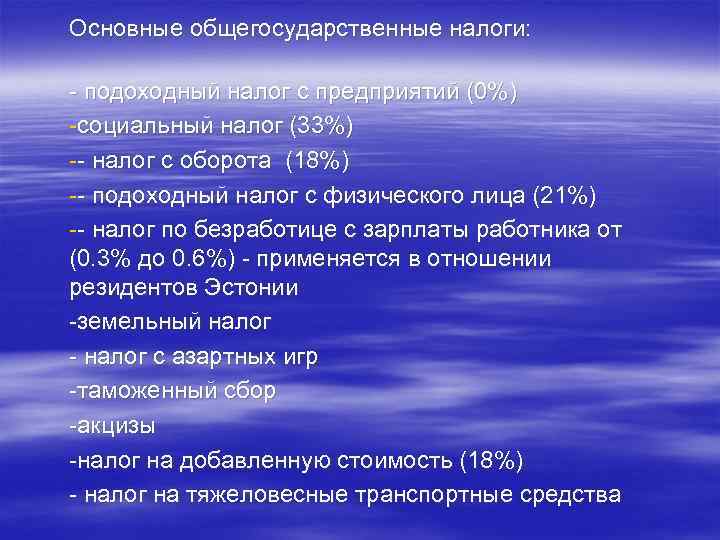 Основные общегосударственные налоги:

- подоходный налог с предприятий (0%)

-социальный налог (33%)

-- налог с оборота (18%)

-- подоходный налог с физического лица (21%)

-- налог по безработице с зарплаты работника от (0.3% до 0.6%) - применяется в отношении резидентов Эстонии

-земельный налог

- налог с азартных игр

-таможенный сбор

-акцизы

-налог на добавленную стоимость (18%)

- налог на тяжеловесные транспортные средства